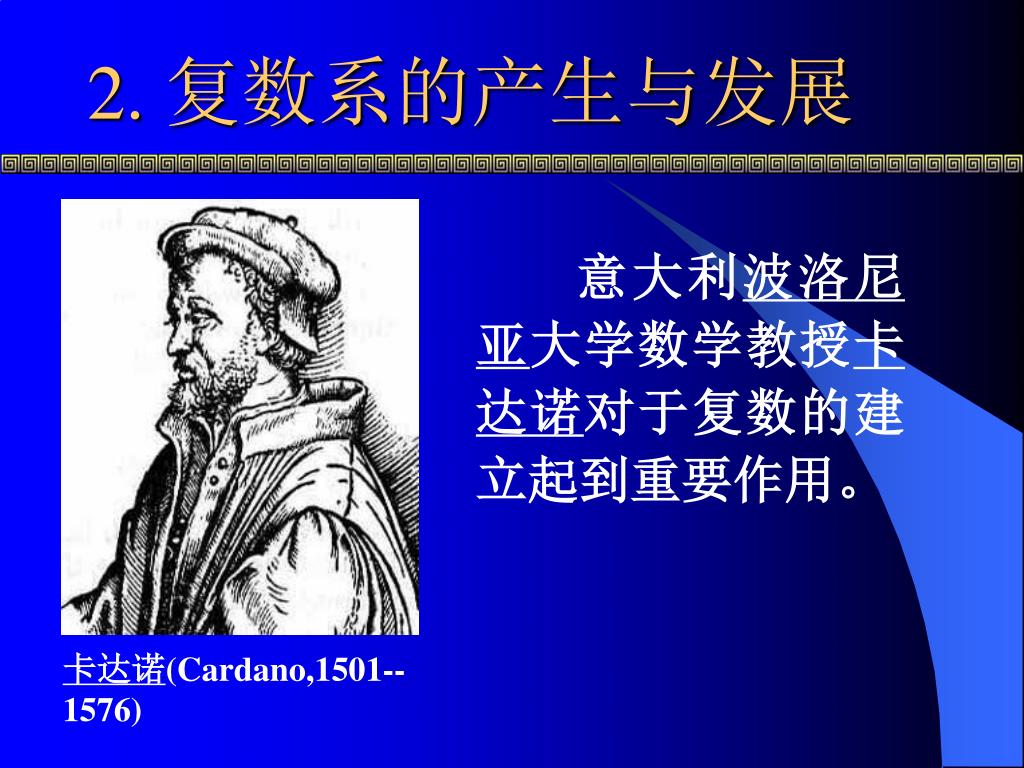 2. 复数系的产生与发展

意大利波洛尼亚大学数学教授卡达诺对于复数的建立起到重要作用。

卡达诺(Cardano,1501--1576)